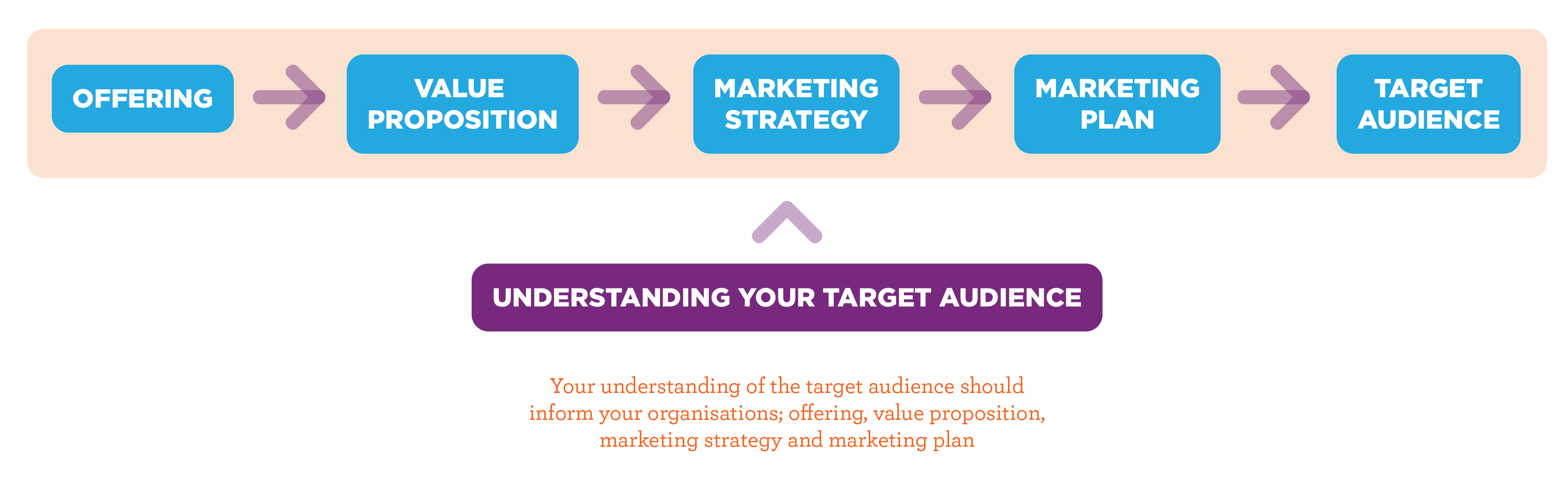 OFFERING

VALUE PROPOSITION

MARKETING STRATEGY

MARKETING PLAN

TARGET AUDIENCE

UNDERSTANDING YOUR TARGET AUDIENCE

Your understanding of the target audience should inform your organisations; offering, value proposition, marketing strategy and marketing plan